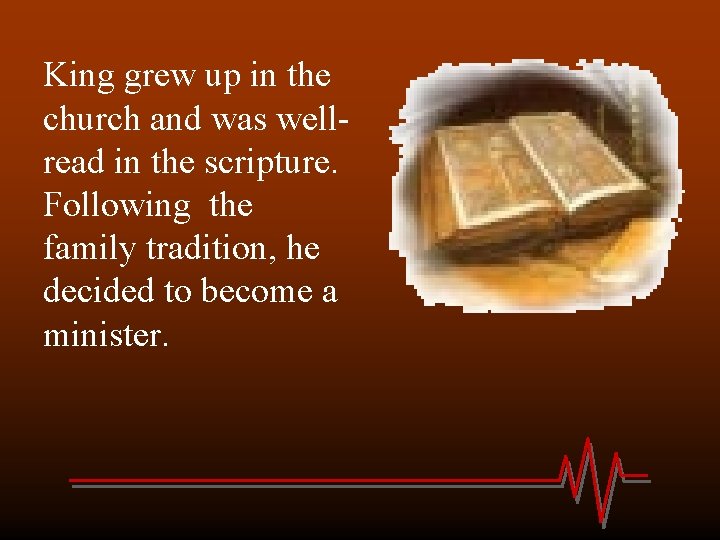 King grew up in the church and was well-read in the scripture. Following the family tradition, he decided to become a minister.